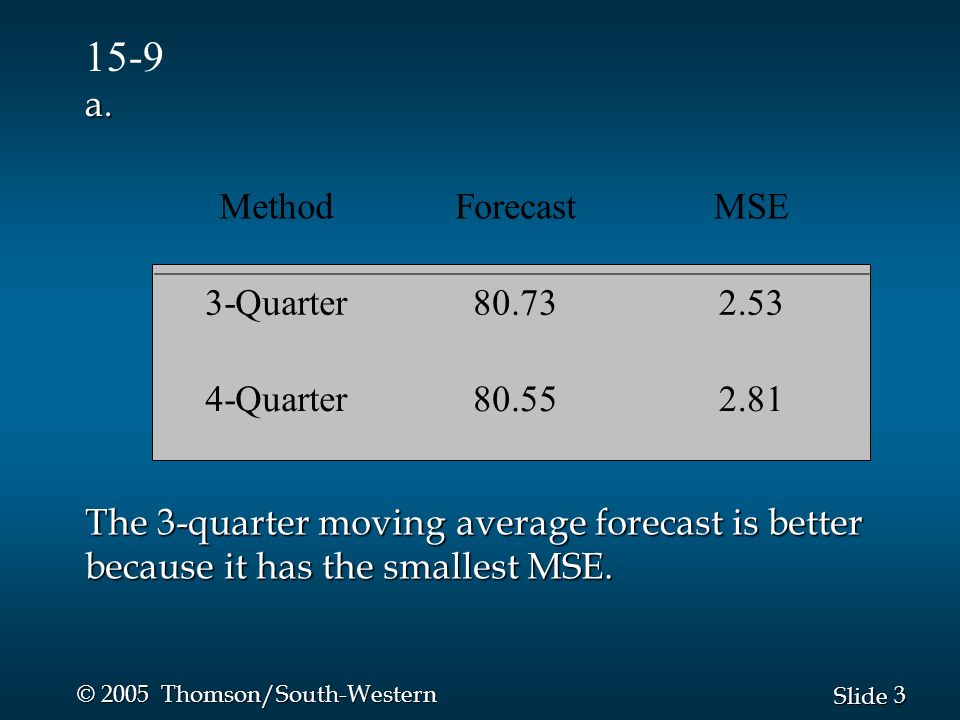 15-9
a.

| Method | Forecast | MSE |
|---|---|---|
| 3-Quarter | 80.73 | 2.53 |
| 4-Quarter | 80.55 | 2.81 |

The 3-quarter moving average forecast is better because it has the smallest MSE.

© 2005 Thomson/South-Western

Slide 3